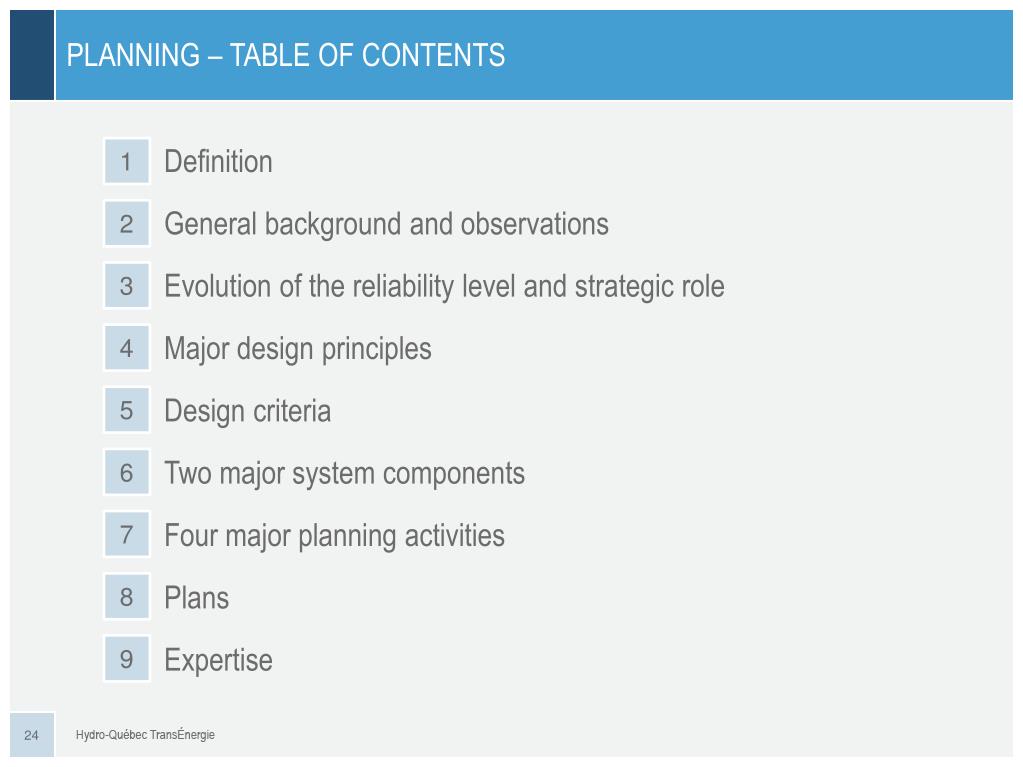 PLANNING – TABLE OF CONTENTS

1 Definition

2 General background and observations

3 Evolution of the reliability level and strategic role

4 Major design principles

5 Design criteria

6 Two major system components

7 Four major planning activities

8 Plans

9 Expertise

24 Hydro-Québec TransÉnergie